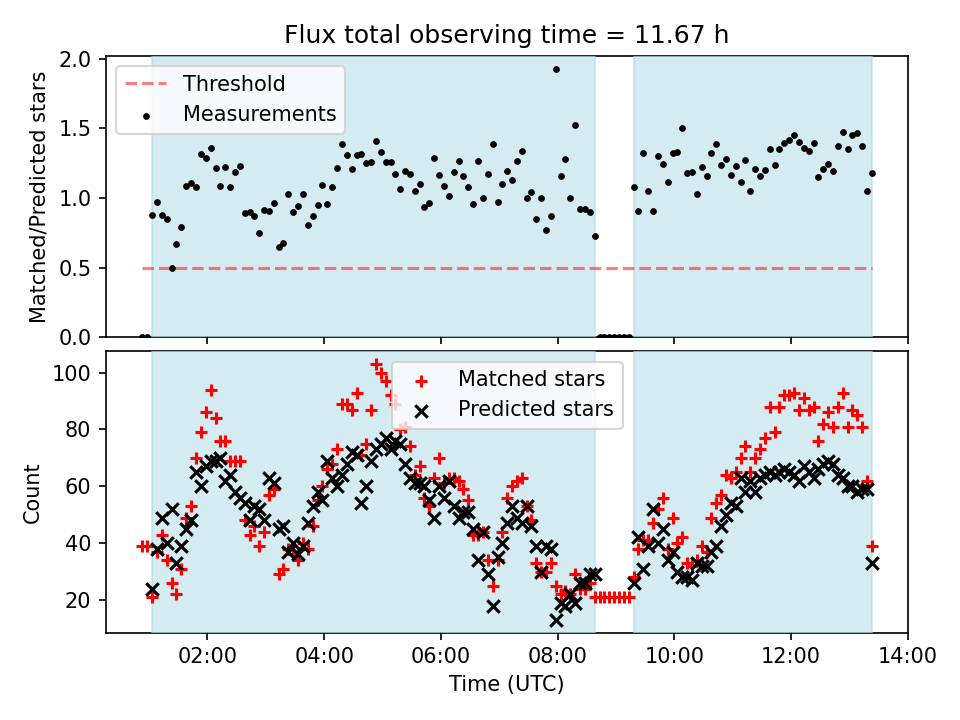 Flux total observing time = 11.67 h

Threshold
Measurements

Matched/Predicted stars

2.0
1.5
1.0
0.5
0.0

Matched stars
Predicted stars

Count

100
80
60
40
20

02:00
04:00
06:00
08:00
10:00
12:00
14:00

Time (UTC)